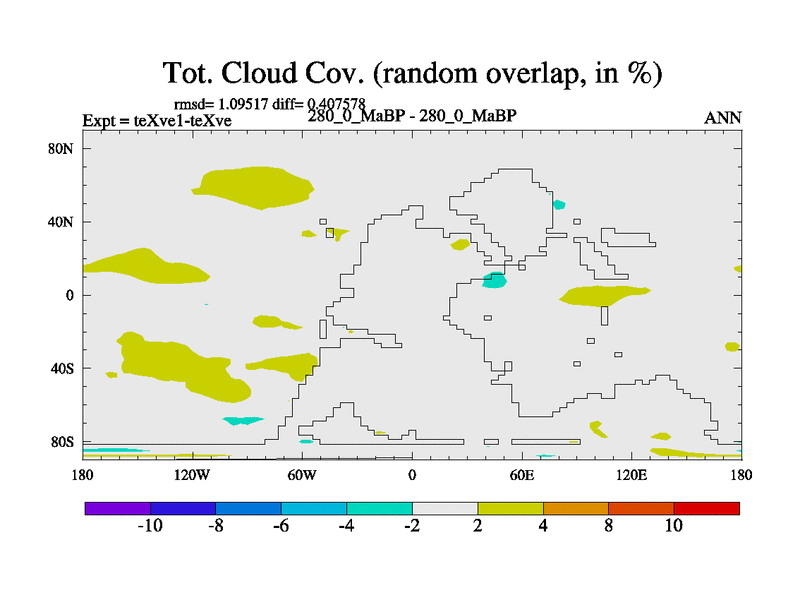 Tot. Cloud Cov. (random overlap, in %)

rmsd= 1.09517 diff= 0.407578

Expt = teXve1-teXve

280_0_MaBP - 280_0_MaBP

ANN

80N

40N

0

40S

80S

180

120W

60W

0

60E

120E

180

-10

-8

-6

-4

-2

2

4

8

10